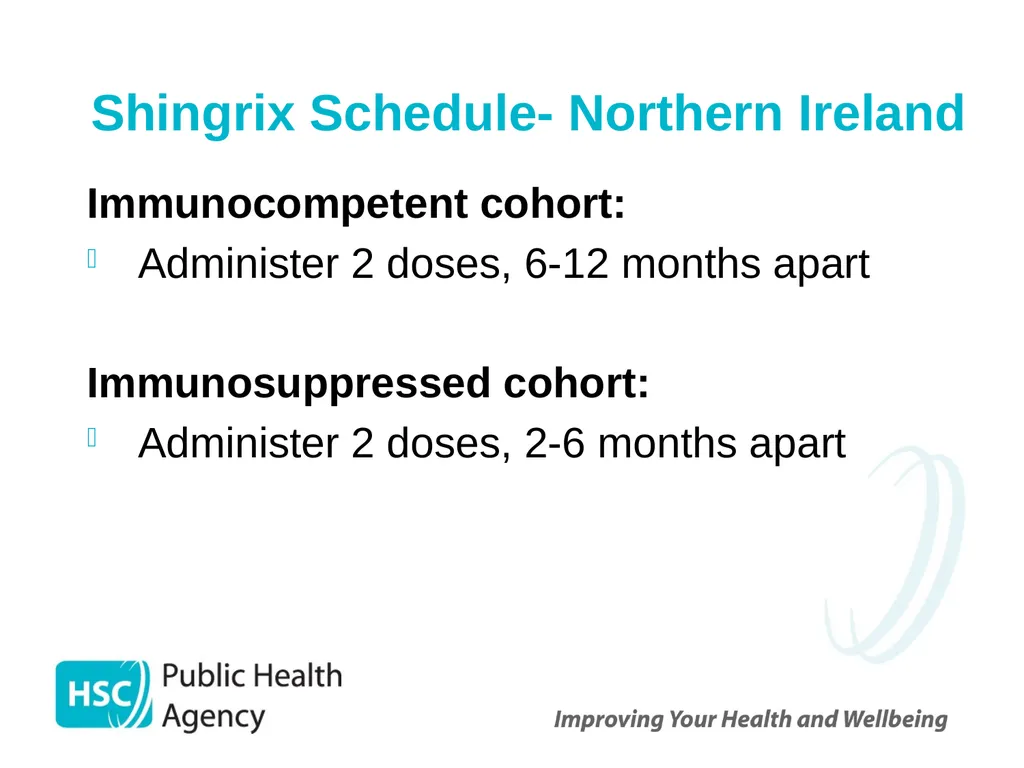 Shingrix Schedule- Northern Ireland

Immunocompetent cohort:

Administer 2 doses, 6-12 months apart

Immunosuppressed cohort:

Administer 2 doses, 2-6 months apart

HSC Public Health Agency

Improving Your Health and Wellbeing